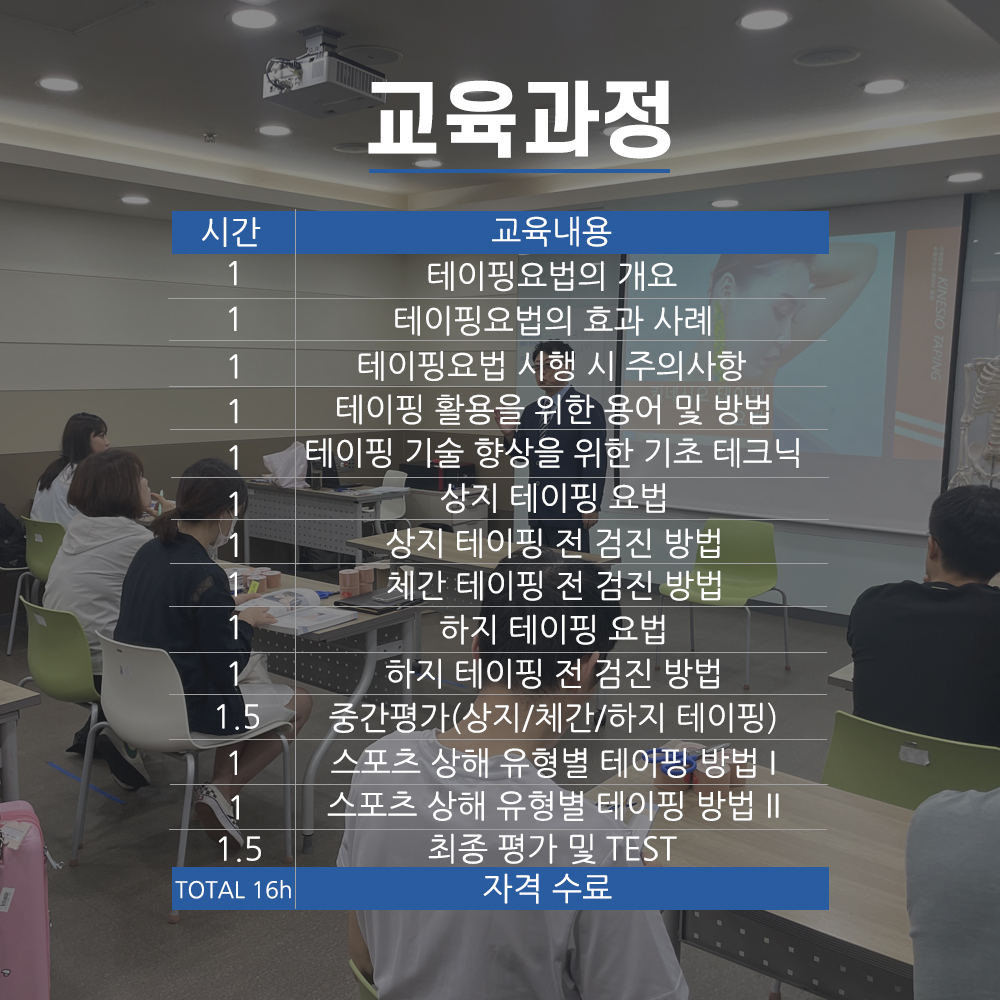 교육과정

| 시간 | 교육내용 |
|---|---|
| 1 | 테이핑요법의 개요 |
| 1 | 테이핑요법의 효과 사례 |
| 1 | 테이핑요법 시행 시 주의사항 |
| 1 | 테이핑 활용을 위한 용어 및 방법 |
| 1 | 테이핑 기술 향상을 위한 기초 테크닉 |
| 1 | 상지 테이핑 요법 |
| 1 | 상지 테이핑 전 검진 방법 |
| 1 | 체간 테이핑 전 검진 방법 |
| 1 | 하지 테이핑 요법 |
| 1 | 하지 테이핑 전 검진 방법 |
| 1.5 | 중간평가(상지/체간/하지 테이핑) |
| 1 | 스포츠 상해 유형별 테이핑 방법 I |
| 1 | 스포츠 상해 유형별 테이핑 방법 II |
| 1.5 | 최종 평가 및 TEST |
| TOTAL 16h | 자격 수료 |

KINESIO TAPING